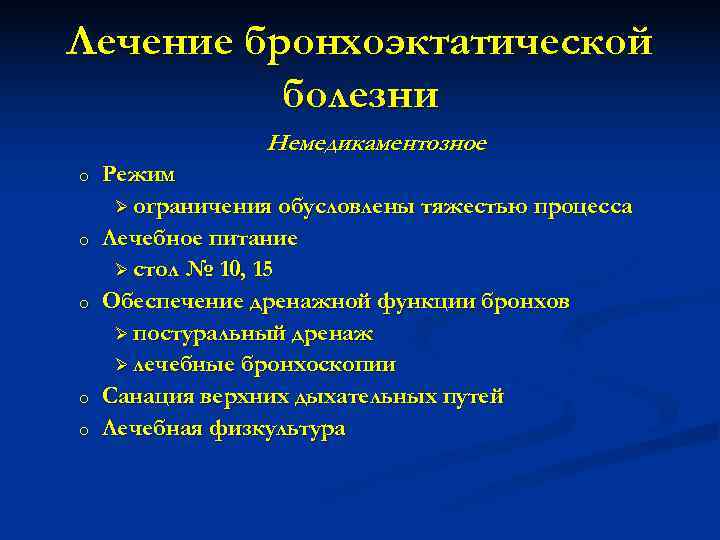 Лечение бронхоэктатической болезни

Немедикаментозное

o Режим
  ➢ ограничения обусловлены тяжестью процесса
o Лечебное питание
  ➢ стол № 10, 15
o Обеспечение дренажной функции бронхов
  ➢ постуральный дренаж
  ➢ лечебные бронхоскопии
o Санация верхних дыхательных путей
o Лечебная физкультура